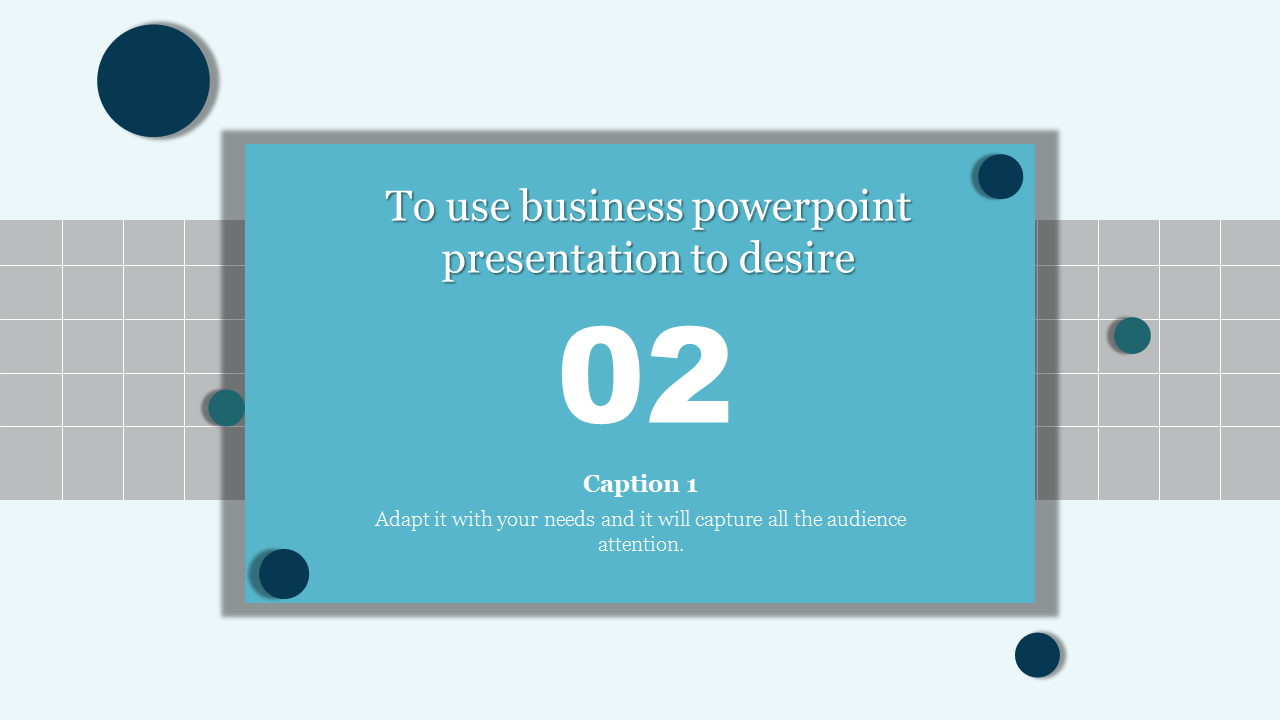 To use business powerpoint presentation to desire

02

Caption 1

Adapt it with your needs and it will capture all the audience attention.